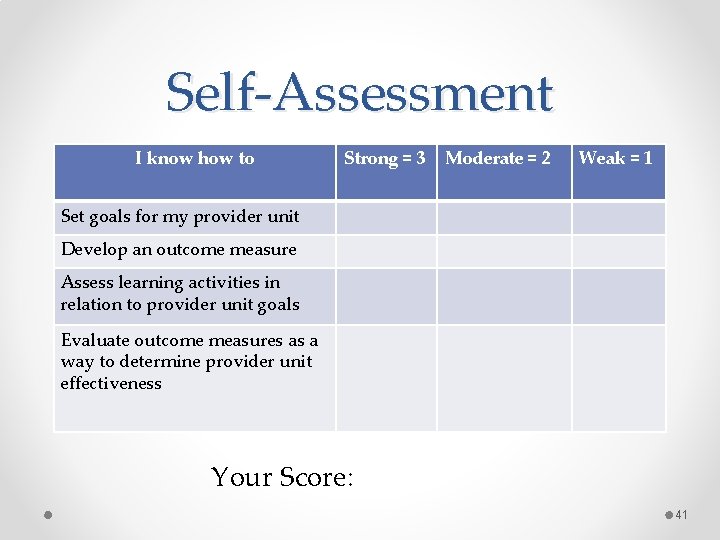 Self-Assessment

| I know how to | Strong = 3 | Moderate = 2 | Weak = 1 |
|---|---|---|---|
| Set goals for my provider unit | | | |
| Develop an outcome measure | | | |
| Assess learning activities in relation to provider unit goals | | | |
| Evaluate outcome measures as a way to determine provider unit effectiveness | | | |

Your Score:

41